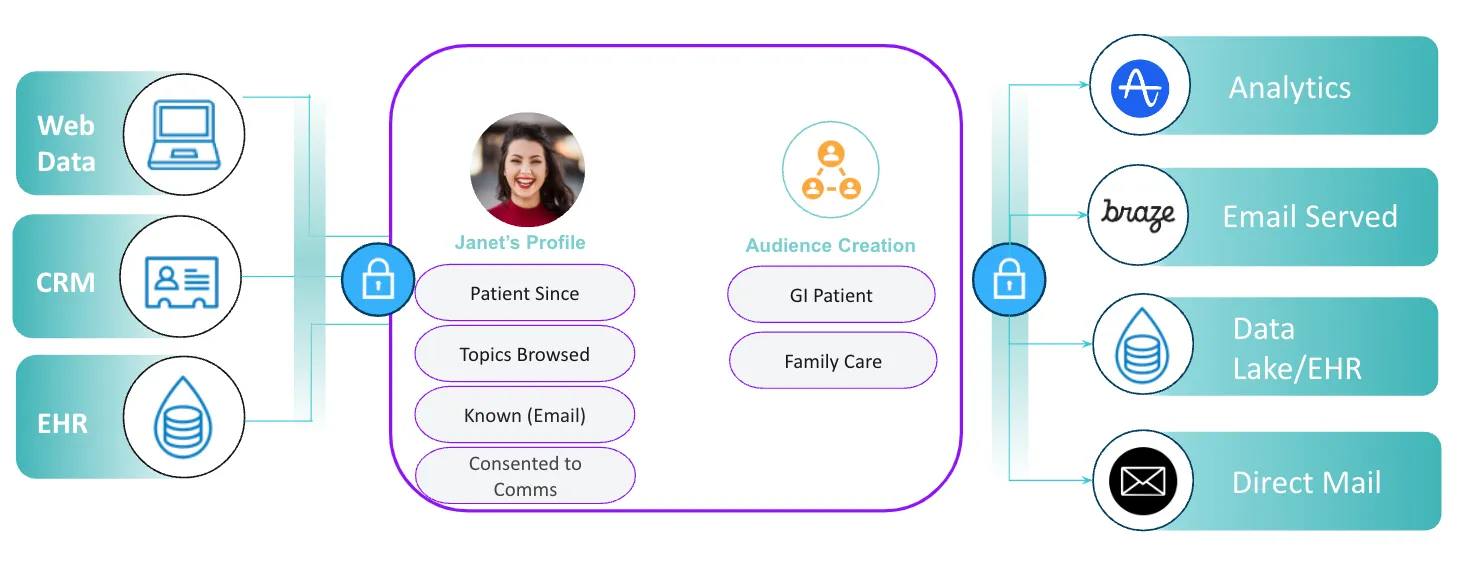 Web Data

CRM

EHR

Janet's Profile

Patient Since

Topics Browsed

Known (Email)

Consented to Comms

Audience Creation

GI Patient

Family Care

Analytics

braze

Email Served

Data Lake/EHR

Direct Mail